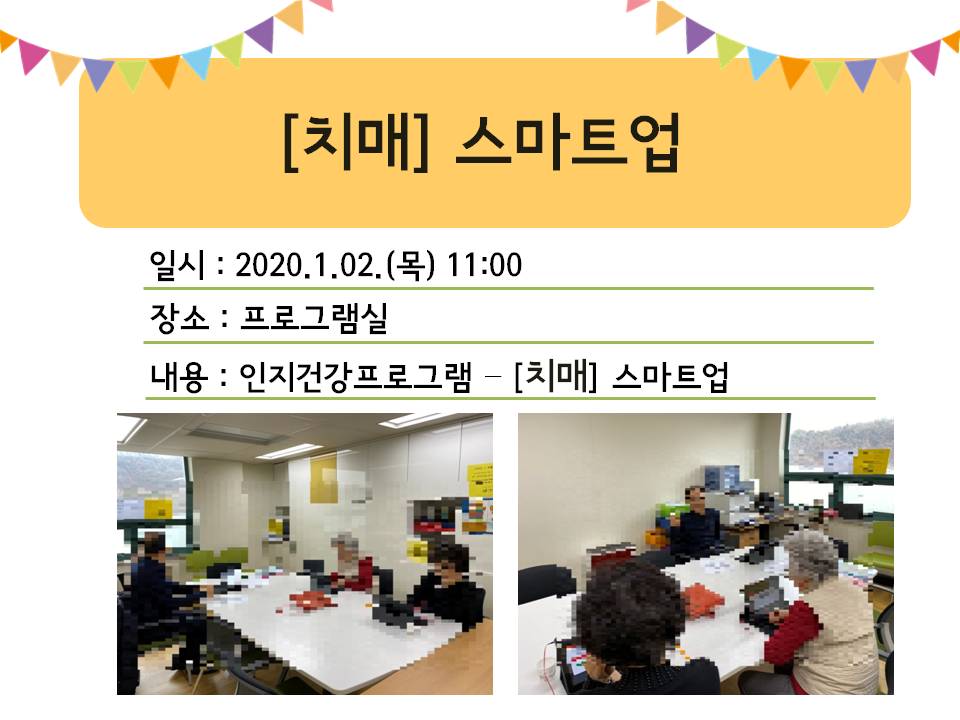 [치매] 스마트업

일시 : 2020.1.02.(목) 11:00

장소 : 프로그램실

내용 : 인지건강프로그램 – [치매] 스마트업